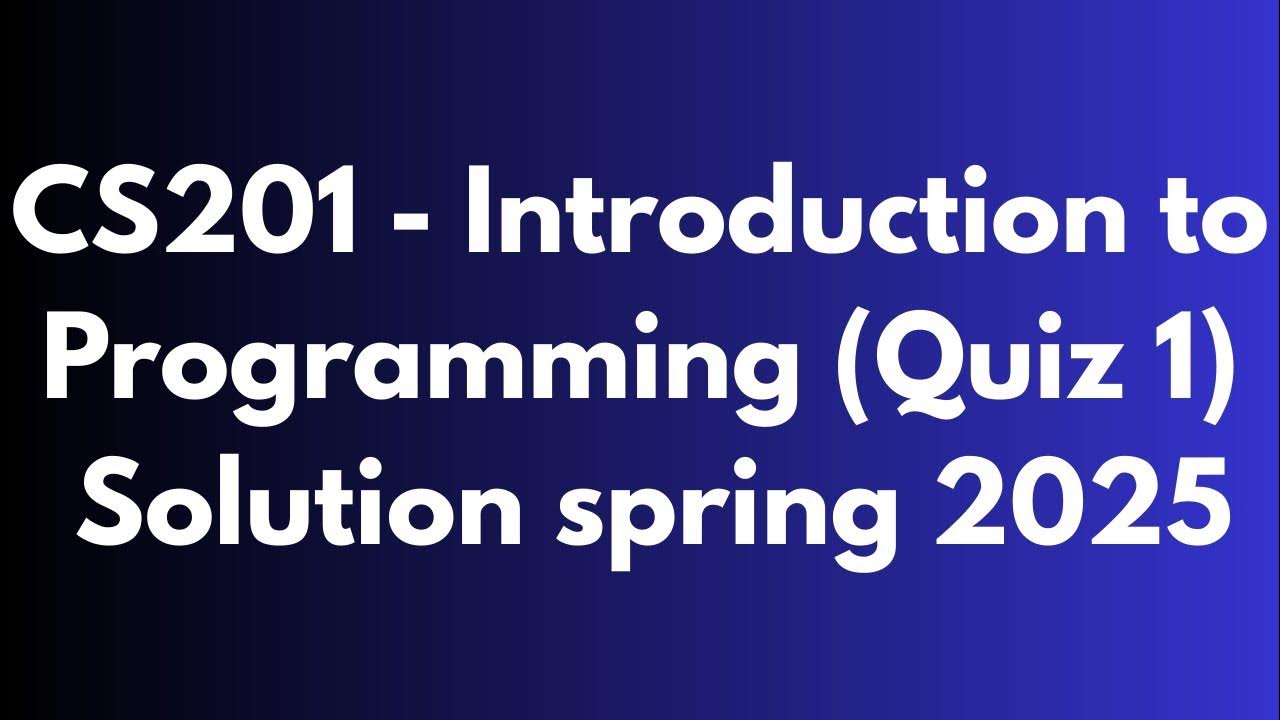 CS201 - Introduction to Programming (Quiz 1) Solution spring 2025